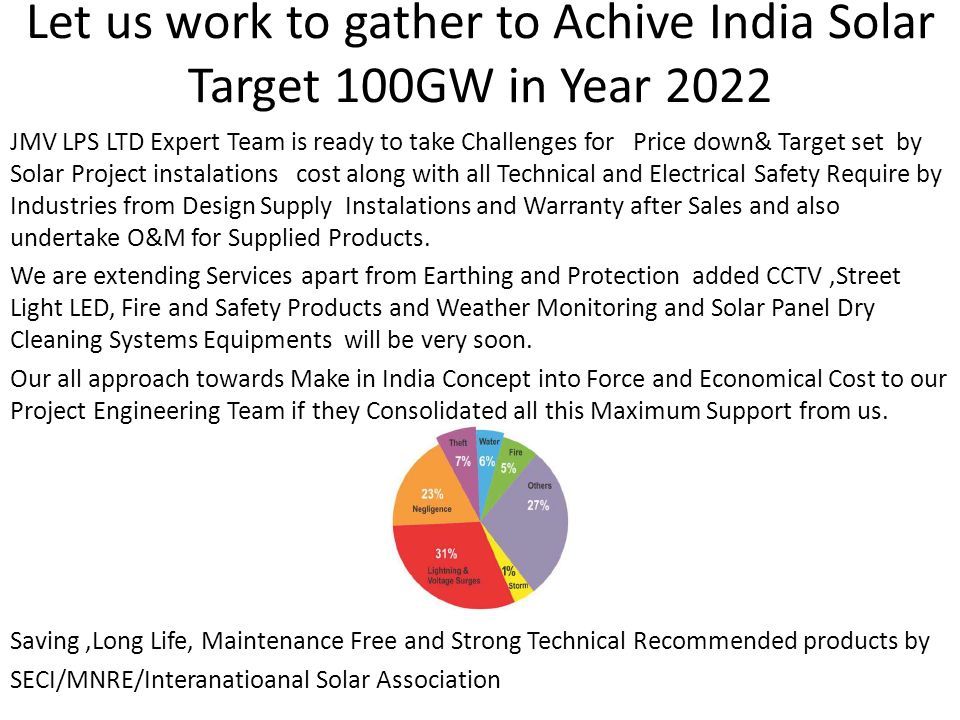 Let us work to gather to Achive India Solar Target 100GW in Year 2022

JMV LPS LTD Expert Team is ready to take Challenges for Price down& Target set by Solar Project instalations cost along with all Technical and Electrical Safety Require by Industries from Design Supply Instalations and Warranty after Sales and also undertake O&M for Supplied Products.

We are extending Services apart from Earthing and Protection added CCTV ,Street Light LED, Fire and Safety Products and Weather Monitoring and Solar Panel Dry Cleaning Systems Equipments will be very soon.

Our all approach towards Make in India Concept into Force and Economical Cost to our Project Engineering Team if they Consolidated all this Maximum Support from us.

Theft 7%
Water 6%
Fire 5%
Others 27%
1% Storm
31% Lightning & Voltage Surges
23% Negligence

Saving ,Long Life, Maintenance Free and Strong Technical Recommended products by SECI/MNRE/Interanatioanal Solar Association